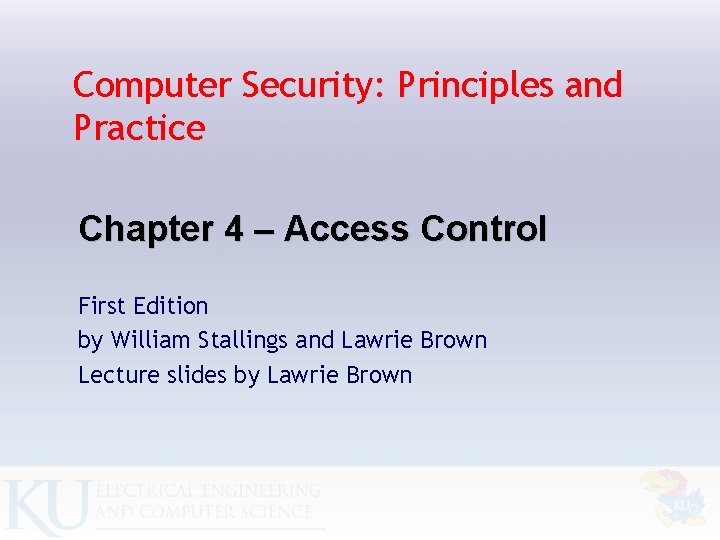 Computer Security: Principles and Practice

Chapter 4 – Access Control

First Edition
by William Stallings and Lawrie Brown
Lecture slides by Lawrie Brown

KU ELECTRICAL ENGINEERING AND COMPUTER SCIENCE

KU